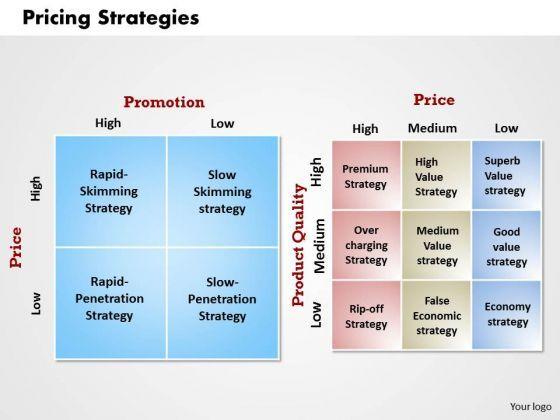 Pricing Strategies

Promotion

Price

| | High | Low |
|---|---|---|
| High | Rapid-Skimming Strategy | Slow Skimming strategy |
| Low | Rapid-Penetration Strategy | Slow-Penetration Strategy |

Price

Product Quality

| | High | Medium | Low |
|---|---|---|---|
| High | Premium Strategy | High Value Strategy | Superb Value strategy |
| Medium | Over charging Strategy | Medium Value strategy | Good value strategy |
| Low | Rip-off Strategy | False Economic strategy | Economy strategy |

Your logo